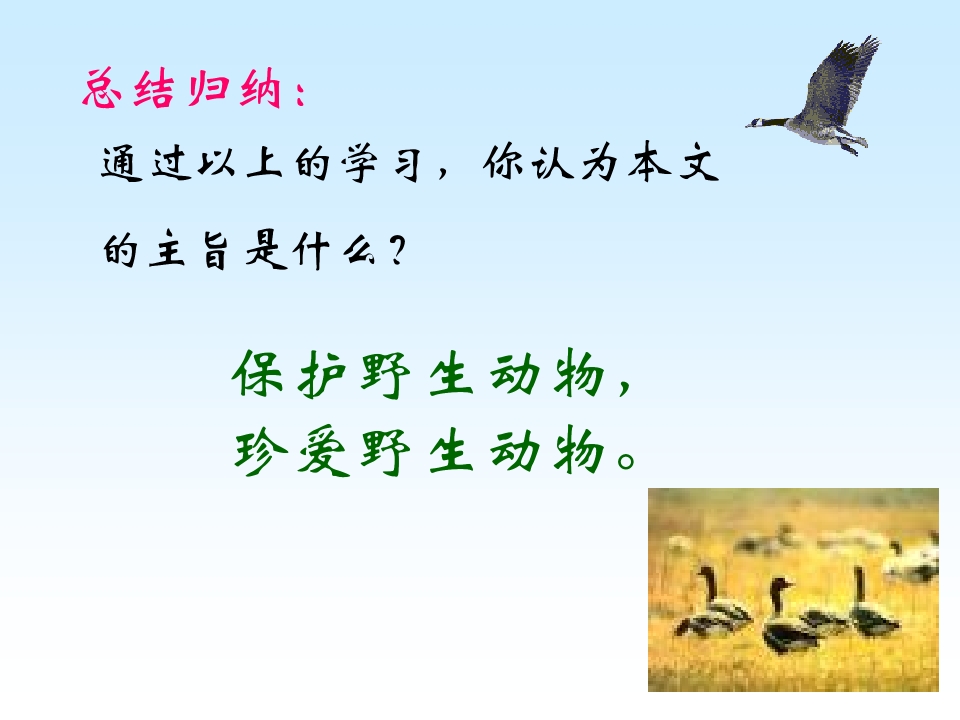 总结归纳：

通过以上的学习，你认为本文的主旨是什么？

保护野生动物，
珍爱野生动物。